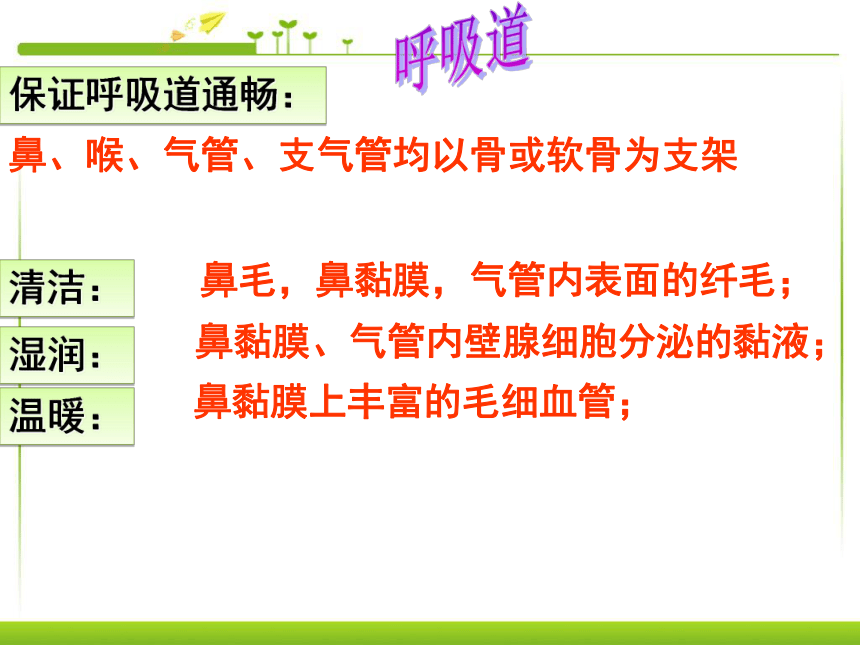 呼吸道

保证呼吸道通畅：

鼻、喉、气管、支气管均以骨或软骨为支架

清洁：

鼻毛，鼻黏膜，气管内表面的纤毛；

湿润：

鼻黏膜、气管内壁腺细胞分泌的黏液；

温暖：

鼻黏膜上丰富的毛细血管；